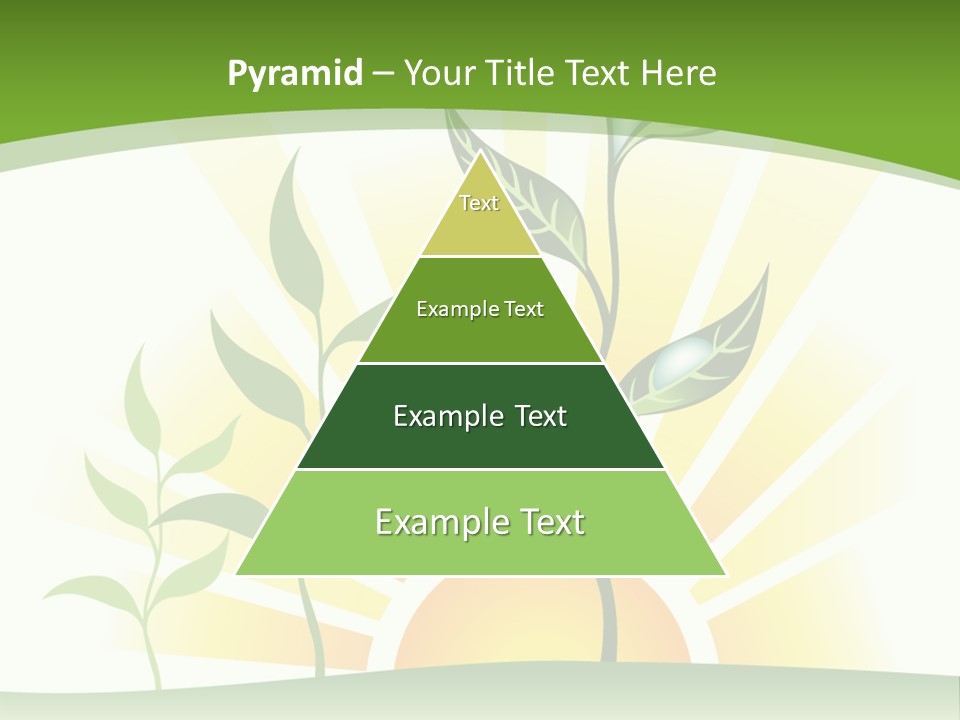 Pyramid – Your Title Text Here

Text

Example Text

Example Text

Example Text